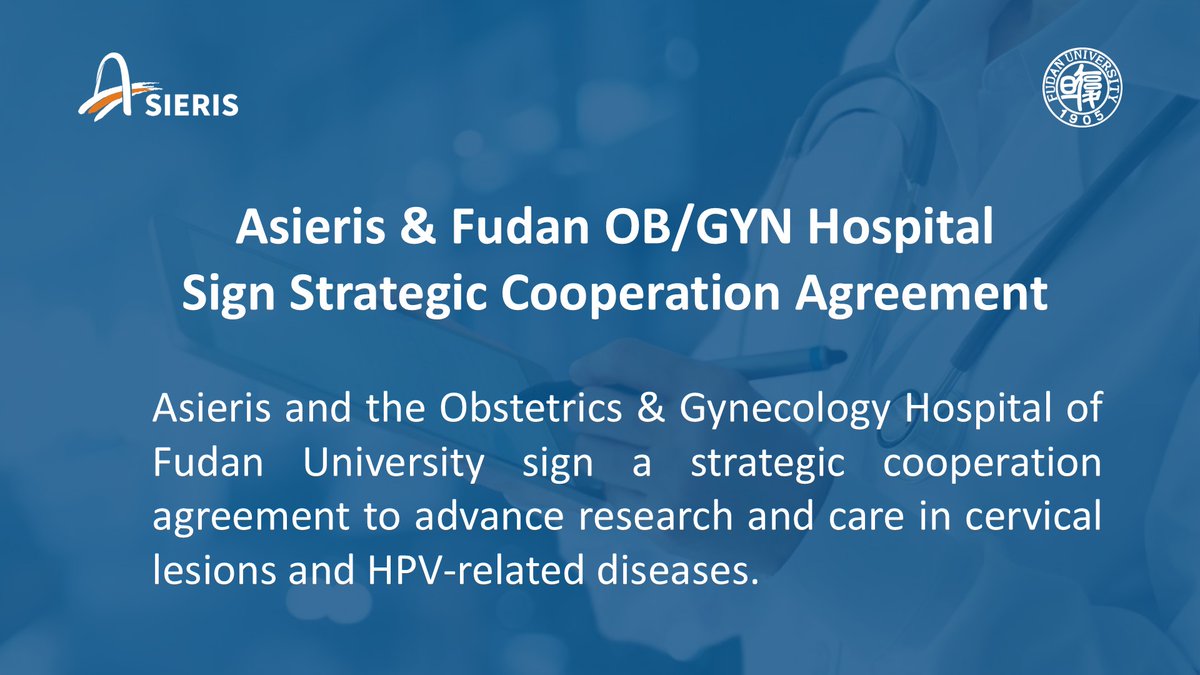 ASIERIS

FUDAN UNIVERSITY 1905

Asieris & Fudan OB/GYN Hospital
Sign Strategic Cooperation Agreement

Asieris and the Obstetrics & Gynecology Hospital of Fudan University sign a strategic cooperation agreement to advance research and care in cervical lesions and HPV-related diseases.